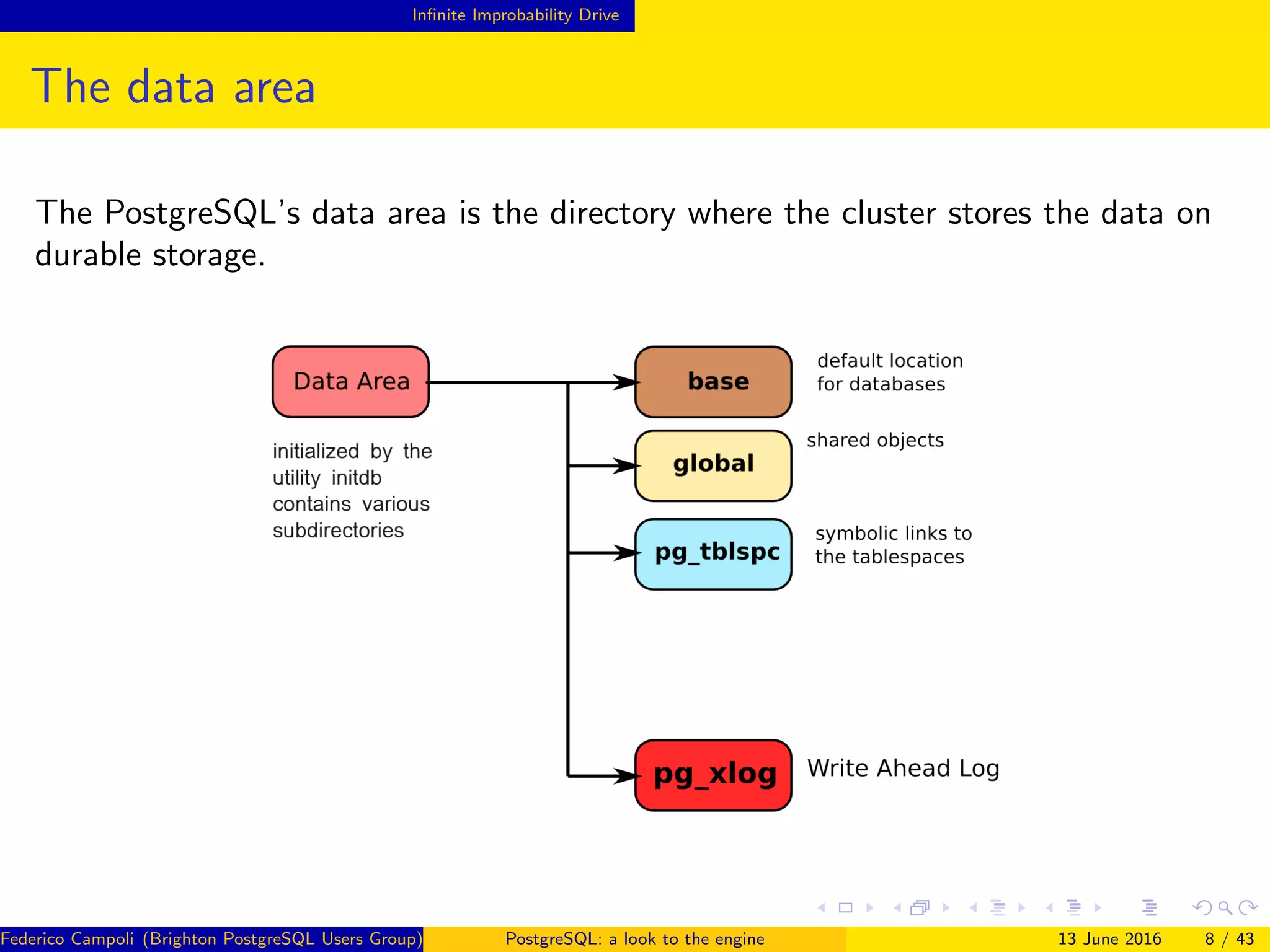 Infinite Improbability Drive

The data area

The PostgreSQL's data area is the directory where the cluster stores the data on durable storage.

Data Area

initialized by the utility initdb contains various subdirectories

base

default location for databases

global

shared objects

pg_tblspc

symbolic links to the tablespaces

pg_xlog

Write Ahead Log

Federico Campoli (Brighton PostgreSQL Users Group) PostgreSQL: a look to the engine 13 June 2016 8 / 43